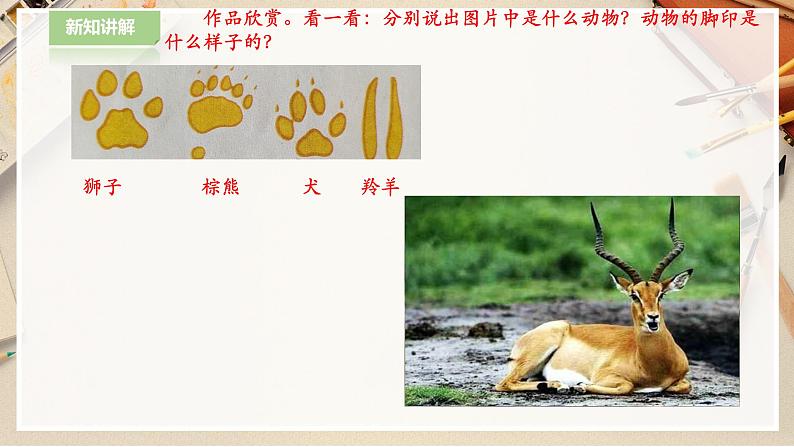 新知讲解

作品欣赏。看一看：分别说出图片中是什么动物？动物的脚印是什么样子的？

狮子　棕熊　犬　羚羊